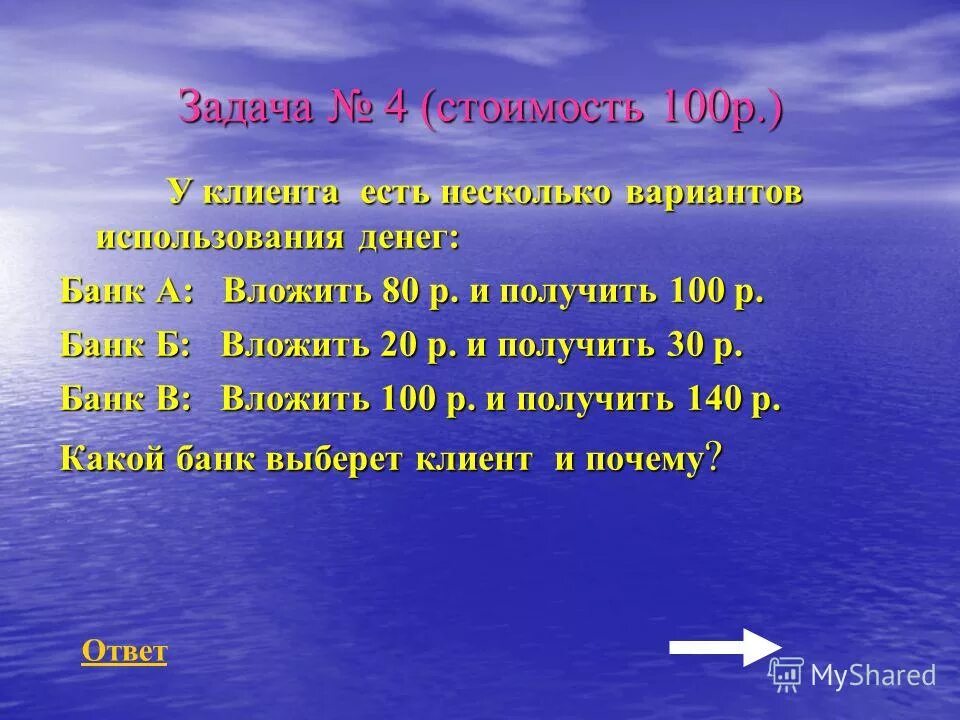 Задача № 4 (стоимость 100р.)

У клиента есть несколько вариантов использования денег:

Банк А: Вложить 80 р. и получить 100 р.

Банк Б: Вложить 20 р. и получить 30 р.

Банк В: Вложить 100 р. и получить 140 р.

Какой банк выберет клиент и почему?

Ответ

MyShared